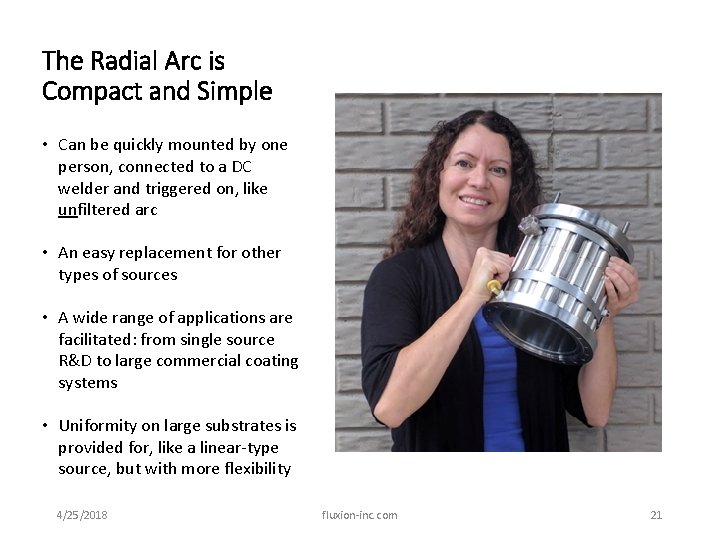 The Radial Arc is Compact and Simple

• Can be quickly mounted by one person, connected to a DC welder and triggered on, like unfiltered arc

• An easy replacement for other types of sources

• A wide range of applications are facilitated: from single source R&D to large commercial coating systems

• Uniformity on large substrates is provided for, like a linear-type source, but with more flexibility

4/25/2018

fluxion-inc.com

21